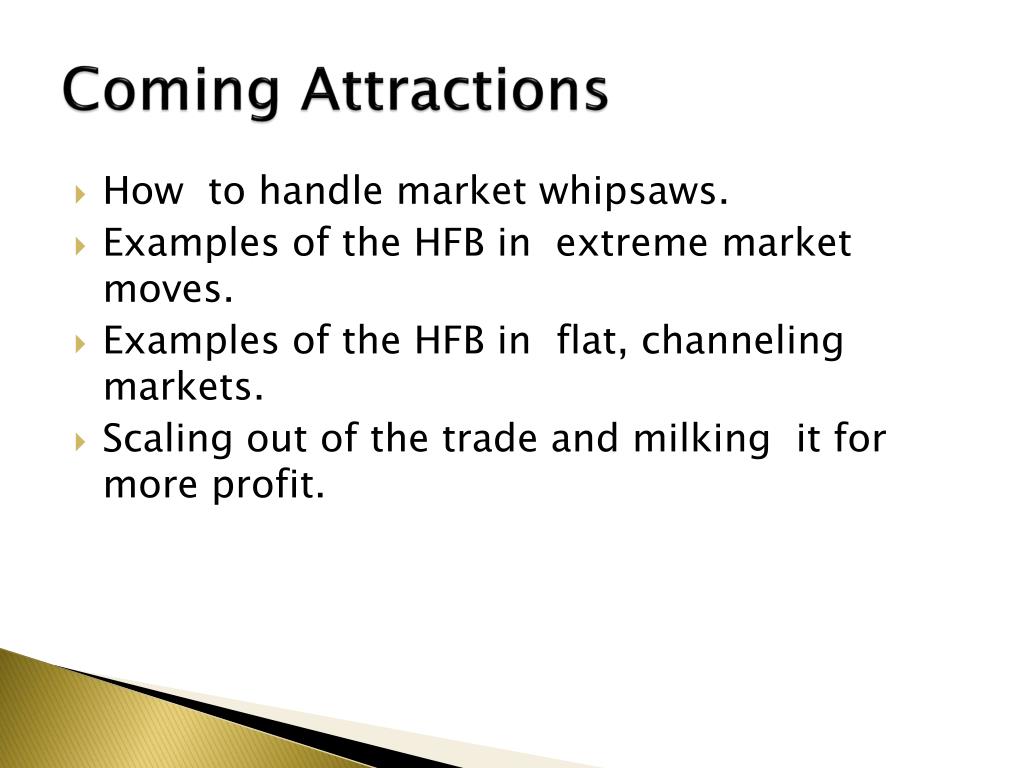 Coming Attractions

How to handle market whipsaws.

Examples of the HFB in extreme market moves.

Examples of the HFB in flat, channeling markets.

Scaling out of the trade and milking it for more profit.